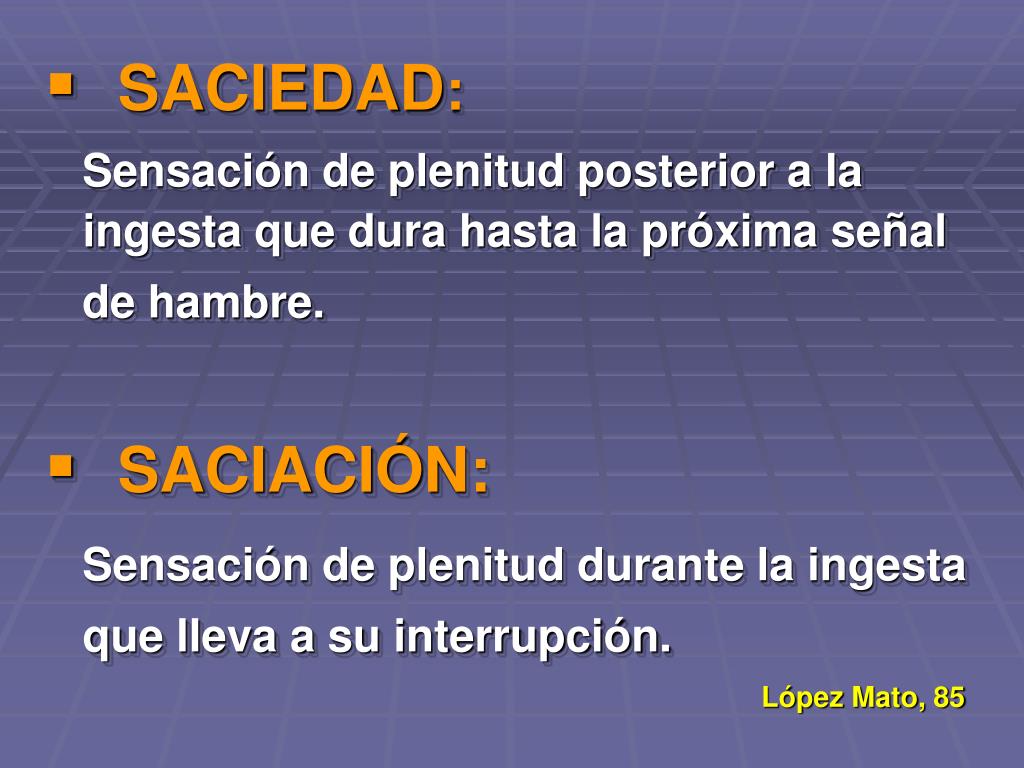 ▪ SACIEDAD:

Sensación de plenitud posterior a la ingesta que dura hasta la próxima señal de hambre.

▪ SACIACIÓN:

Sensación de plenitud durante la ingesta que lleva a su interrupción.

López Mato, 85